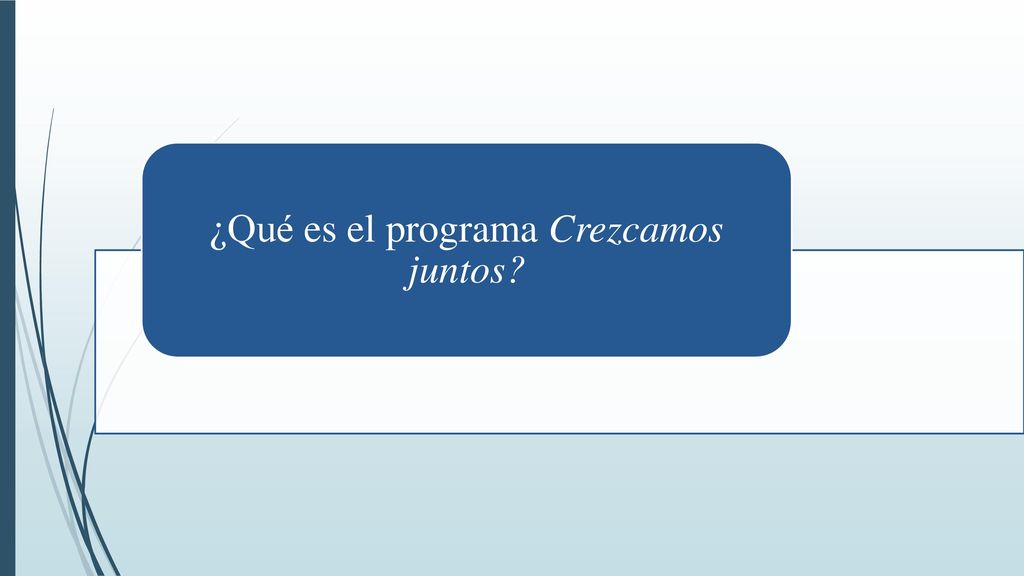 ¿Qué es el programa Crezcamos juntos?